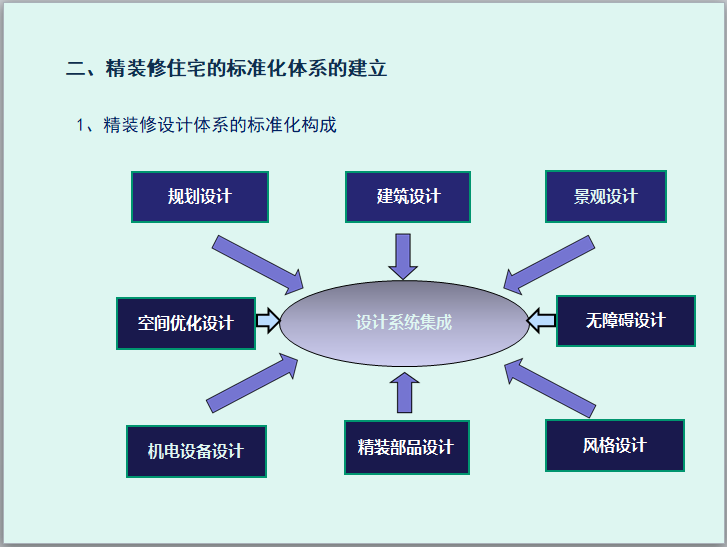 二、精装修住宅的标准化体系的建立

1、精装修设计体系的标准化构成

规划设计

建筑设计

景观设计

空间优化设计

设计系统集成

无障碍设计

机电设备设计

精装部品设计

风格设计